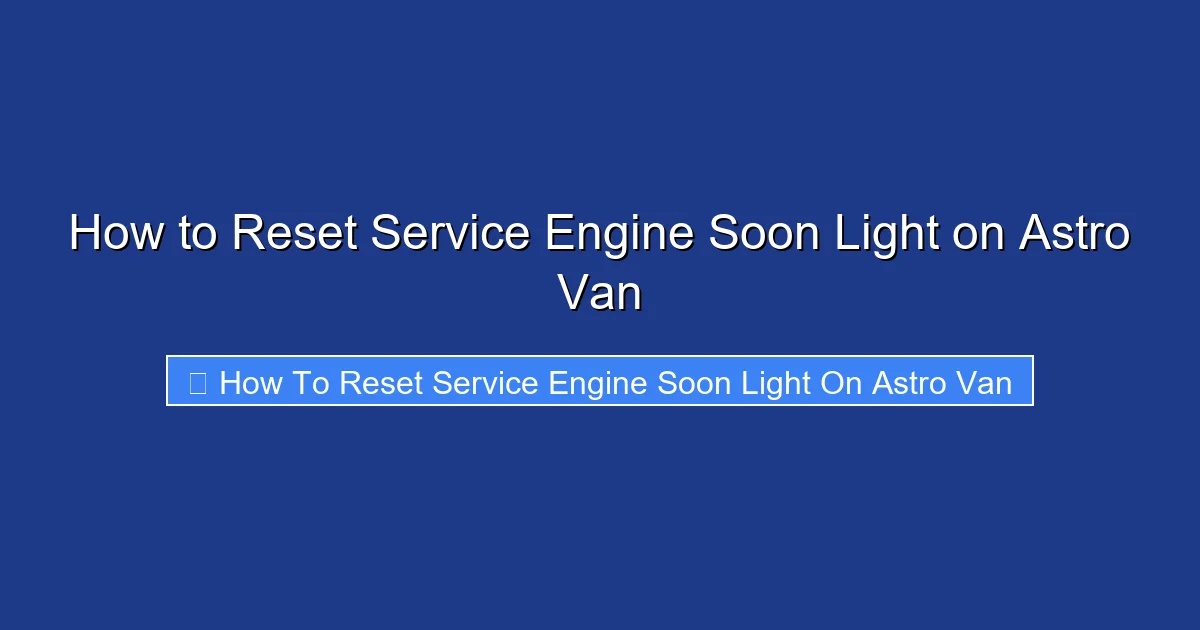 How to Reset Service Engine Soon Light on Astro Van

How To Reset Service Engine Soon Light On Astro Van